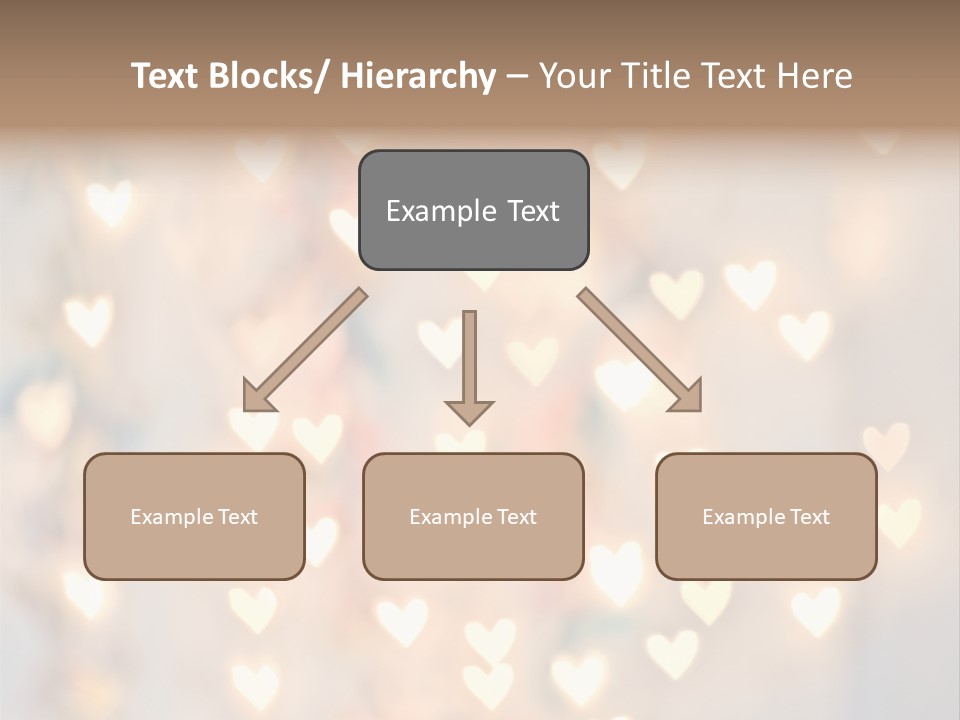 Text Blocks/ Hierarchy – Your Title Text Here

Example Text

Example Text

Example Text

Example Text